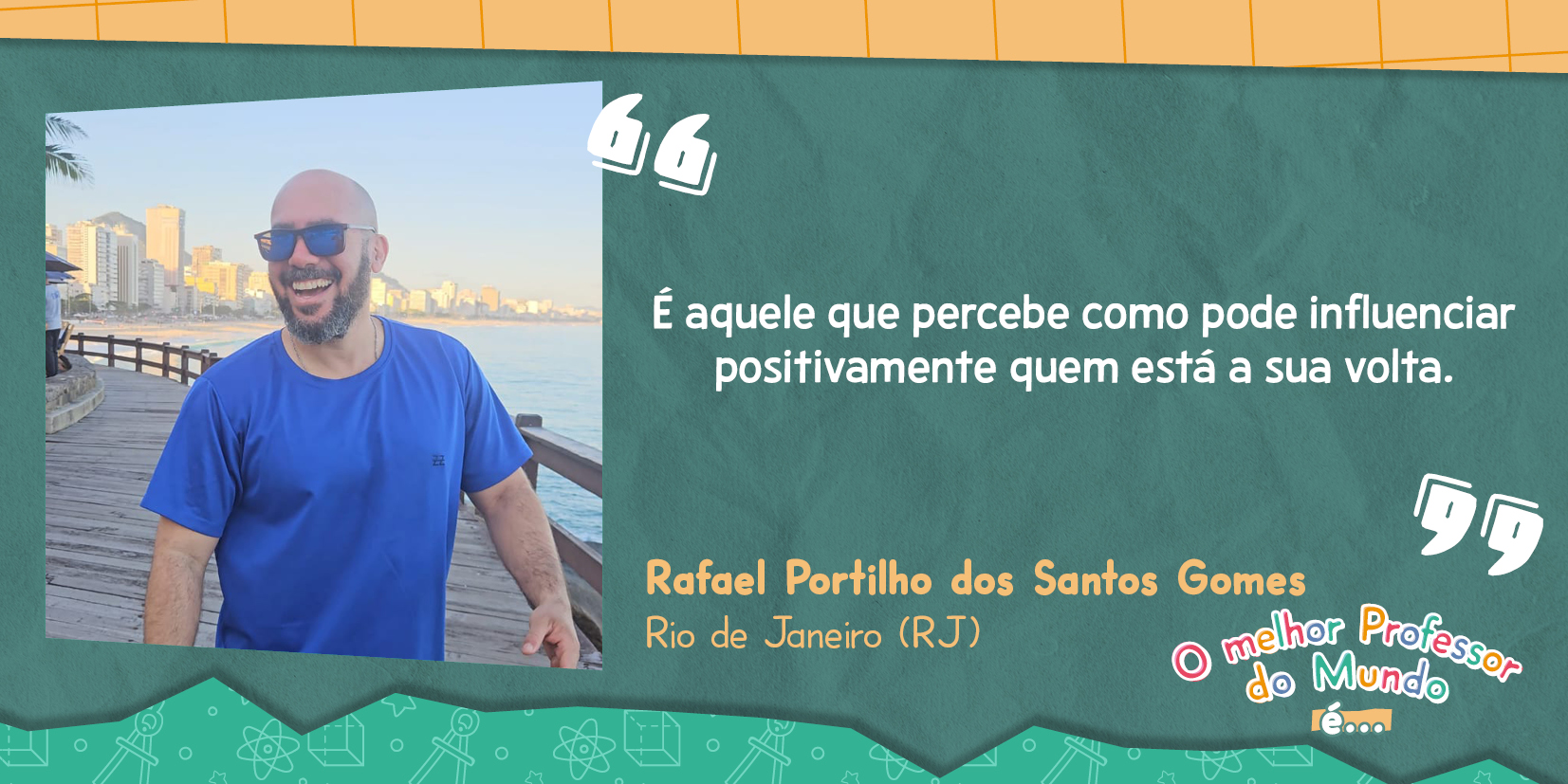 É aquele que percebe como pode influenciar positivamente quem está a sua volta.

Rafael Portilho dos Santos Gomes
Rio de Janeiro (RJ)

O melhor Professor do Mundo é...